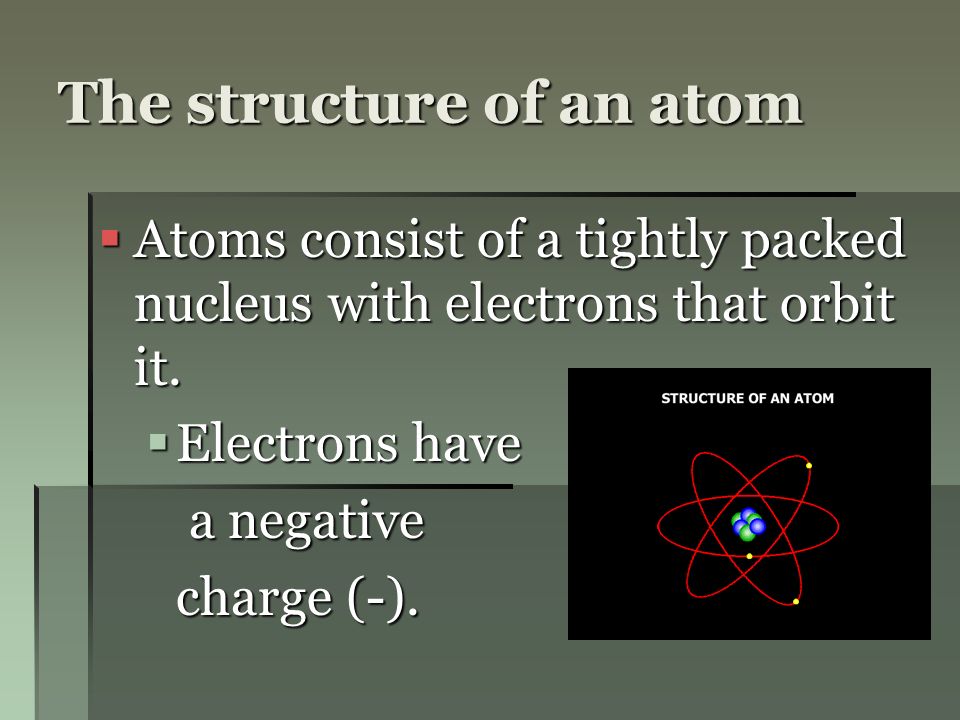 The structure of an atom

Atoms consist of a tightly packed nucleus with electrons that orbit it.

Electrons have a negative charge (-).

STRUCTURE OF AN ATOM